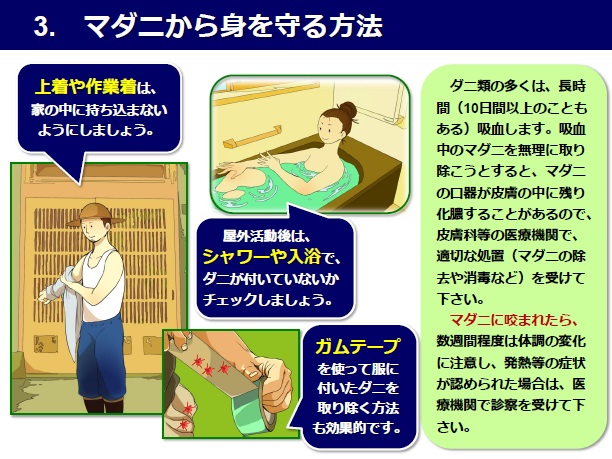 3.　マダニから身を守る方法

上着や作業着は、家の中に持ち込まないようにしましょう。

屋外活動後は、シャワーや入浴で、ダニが付いていないかチェックしましょう。

ガムテープを使って服に付いたダニを取り除く方法も効果的です。

ダニ類の多くは、長時間（10日間以上のこともある）吸血します。吸血中のマダニを無理に取り除こうとすると、マダニの口器が皮膚の中に残り化膿することがあるので、皮膚科等の医療機関で、適切な処置（マダニの除去や消毒など）を受けて下さい。

マダニに咬まれたら、数週間程度は体調の変化に注意し、発熱等の症状が認められた場合は、医療機関で診察を受けて下さい。